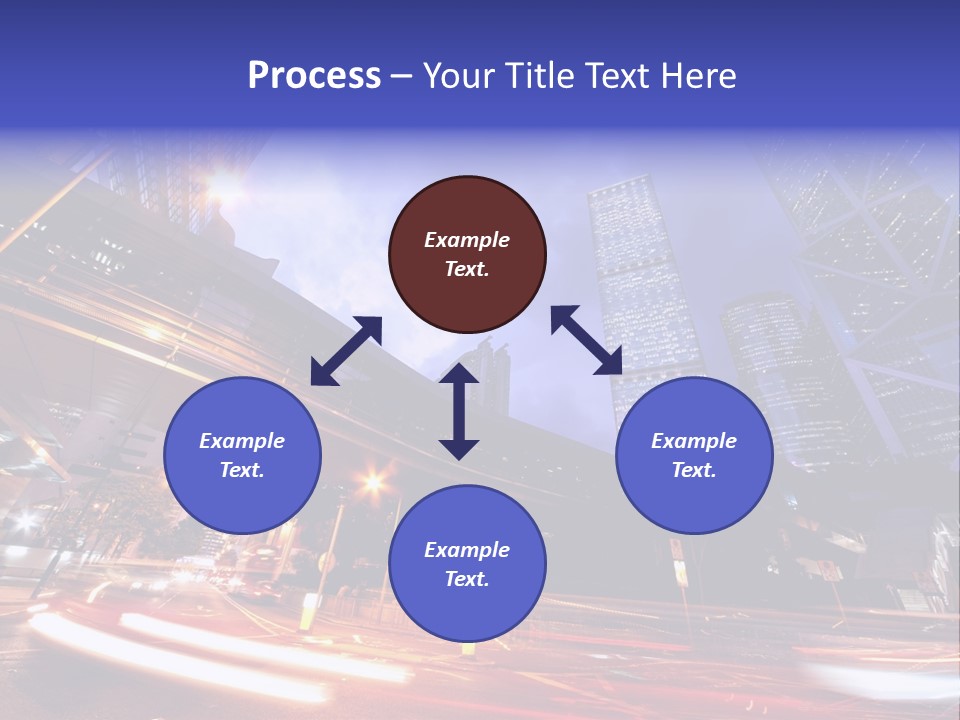 Process – Your Title Text Here

Example Text.

Example Text.

Example Text.

Example Text.